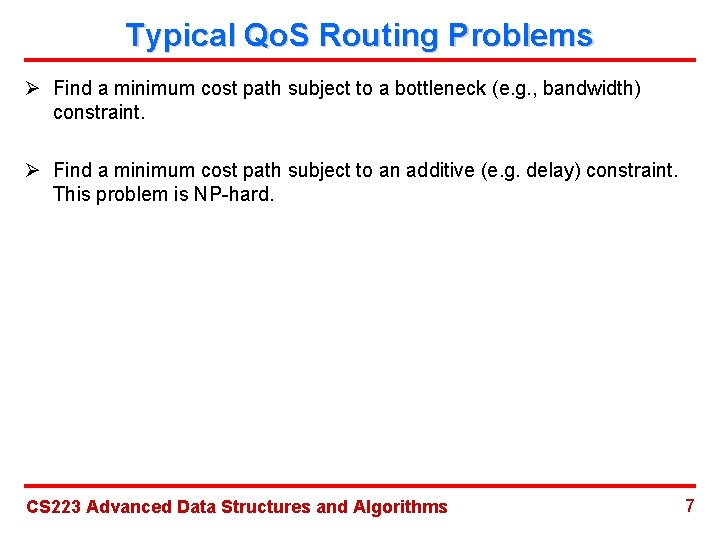 Typical QoS Routing Problems

➢ Find a minimum cost path subject to a bottleneck (e.g., bandwidth) constraint.

➢ Find a minimum cost path subject to an additive (e.g. delay) constraint. This problem is NP-hard.

CS223 Advanced Data Structures and Algorithms

7